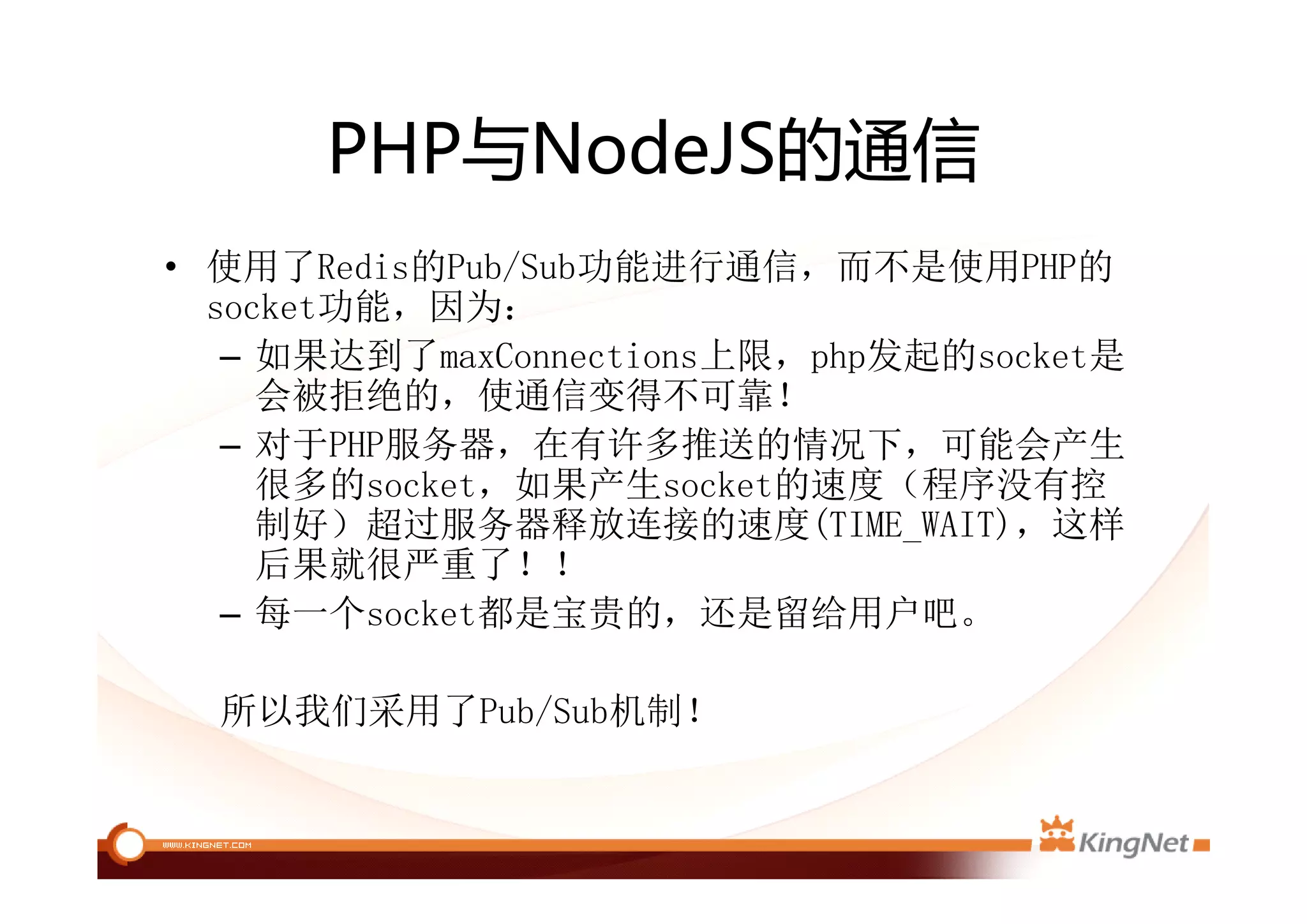 PHP与NodeJS的通信

• 使用了Redis的Pub/Sub功能进行通信，而不是使用PHP的socket功能，因为：
– 如果达到了maxConnections上限，php发起的socket是会被拒绝的，使通信变得不可靠！
– 对于PHP服务器，在有许多推送的情况下，可能会产生很多的socket，如果产生socket的速度（程序没有控制好）超过服务器释放连接的速度(TIME_WAIT)，这样后果就很严重了！！
– 每一个socket都是宝贵的，还是留给用户吧。

所以我们采用了Pub/Sub机制！

WWW.KINGNET.COM

KingNet